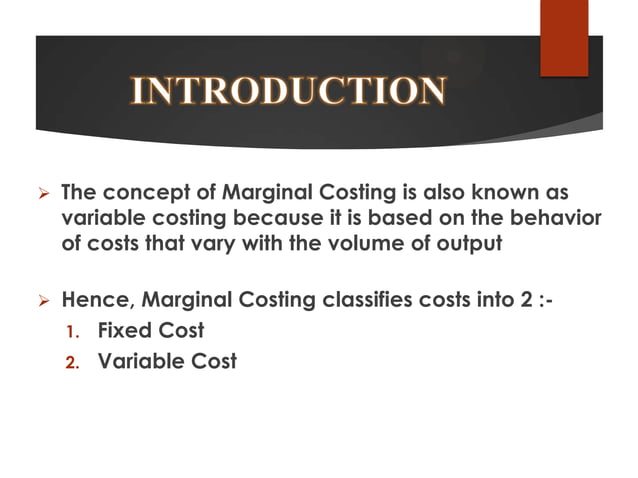 INTRODUCTION

➢ The concept of Marginal Costing is also known as variable costing because it is based on the behavior of costs that vary with the volume of output

➢ Hence, Marginal Costing classifies costs into 2 :-
1. Fixed Cost
2. Variable Cost